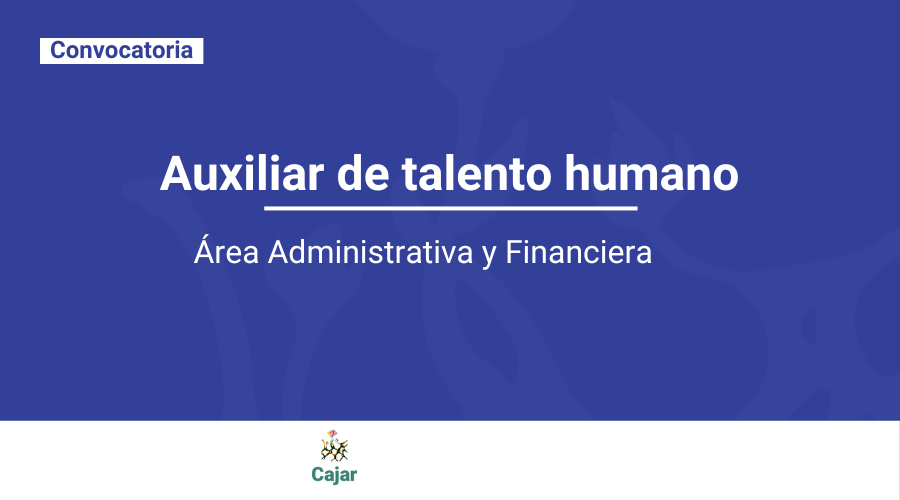 Convocatoria

Auxiliar de talento humano

Área Administrativa y Financiera

Cajar